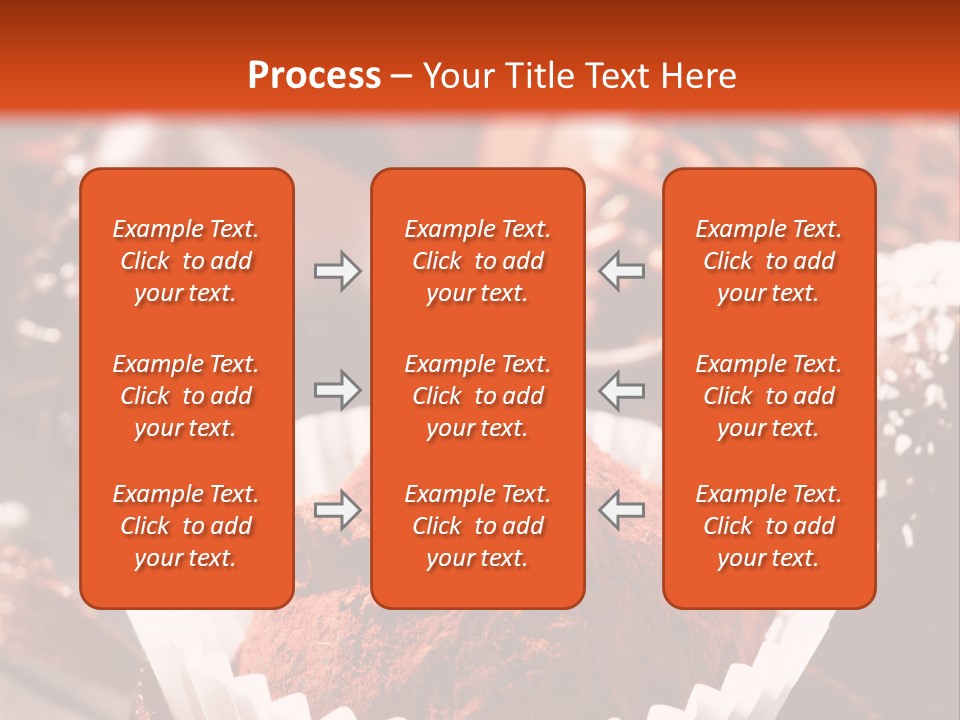 Process – Your Title Text Here

Example Text. Click to add your text.

Example Text. Click to add your text.

Example Text. Click to add your text.

Example Text. Click to add your text.

Example Text. Click to add your text.

Example Text. Click to add your text.

Example Text. Click to add your text.

Example Text. Click to add your text.

Example Text. Click to add your text.